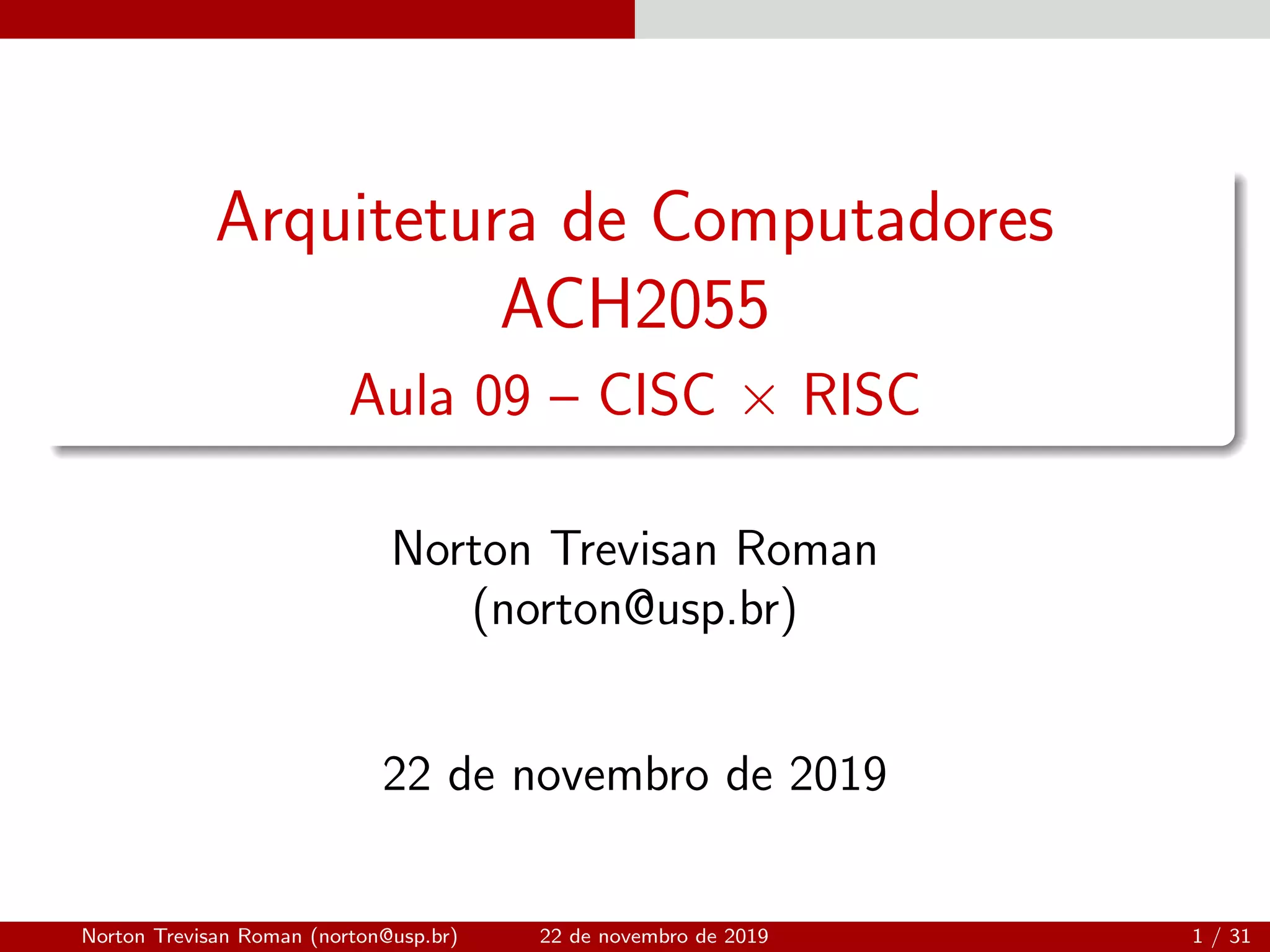 Arquitetura de Computadores
ACH2055
Aula 09 – CISC $\times$ RISC

Norton Trevisan Roman
(norton@usp.br)

22 de novembro de 2019

Norton Trevisan Roman (norton@usp.br) 22 de novembro de 2019 1 / 31